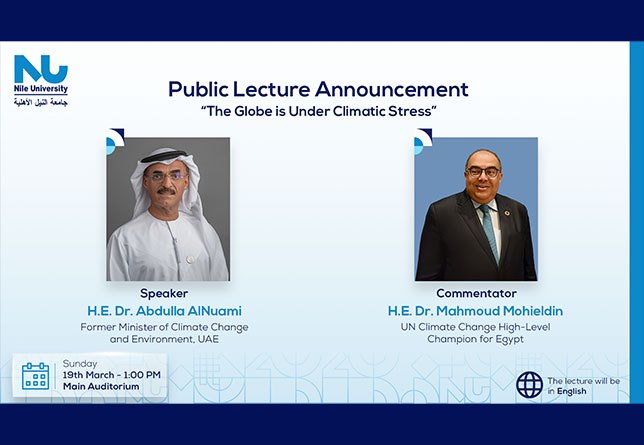 NU
Nile University
جامعة النيل الأهلية

Public Lecture Announcement
"The Globe is Under Climatic Stress"

Speaker
H.E. Dr. Abdulla AlNuami
Former Minister of Climate Change and Environment, UAE

Commentator
H.E. Dr. Mahmoud Mohieldin
UN Climate Change High-Level Champion for Egypt

Sunday
19th March - 1:00 PM
Main Auditorium

The lecture will be in English